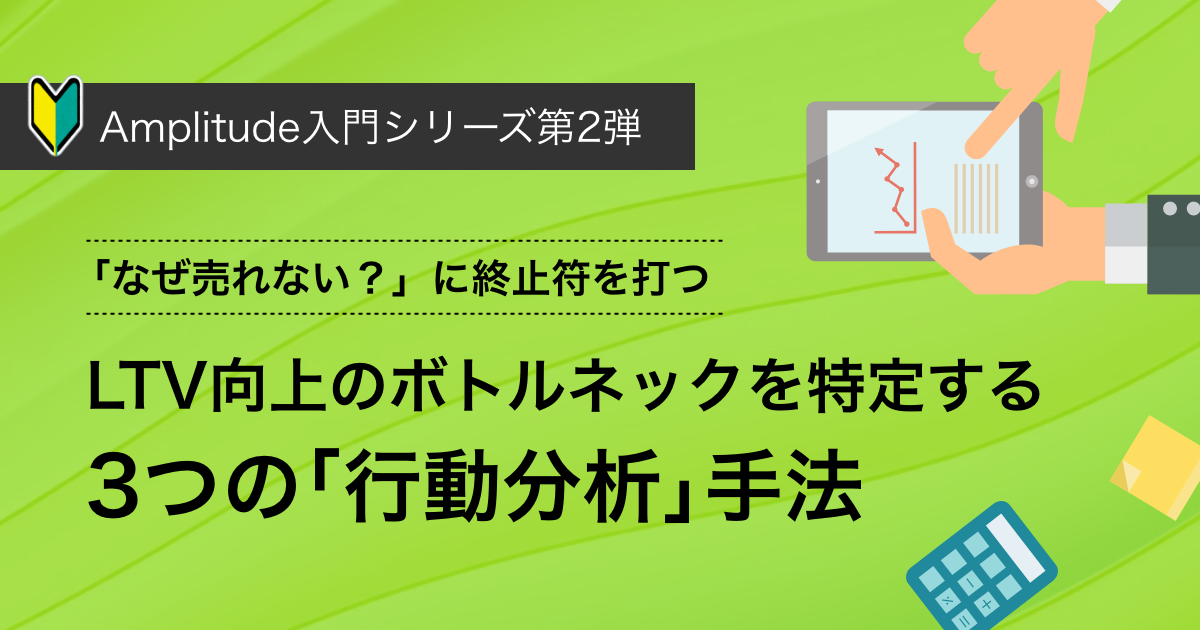 Amplitude入門シリーズ第2弾

「なぜ売れない？」に終止符を打つ

LTV向上のボトルネックを特定する
3つの「行動分析」手法